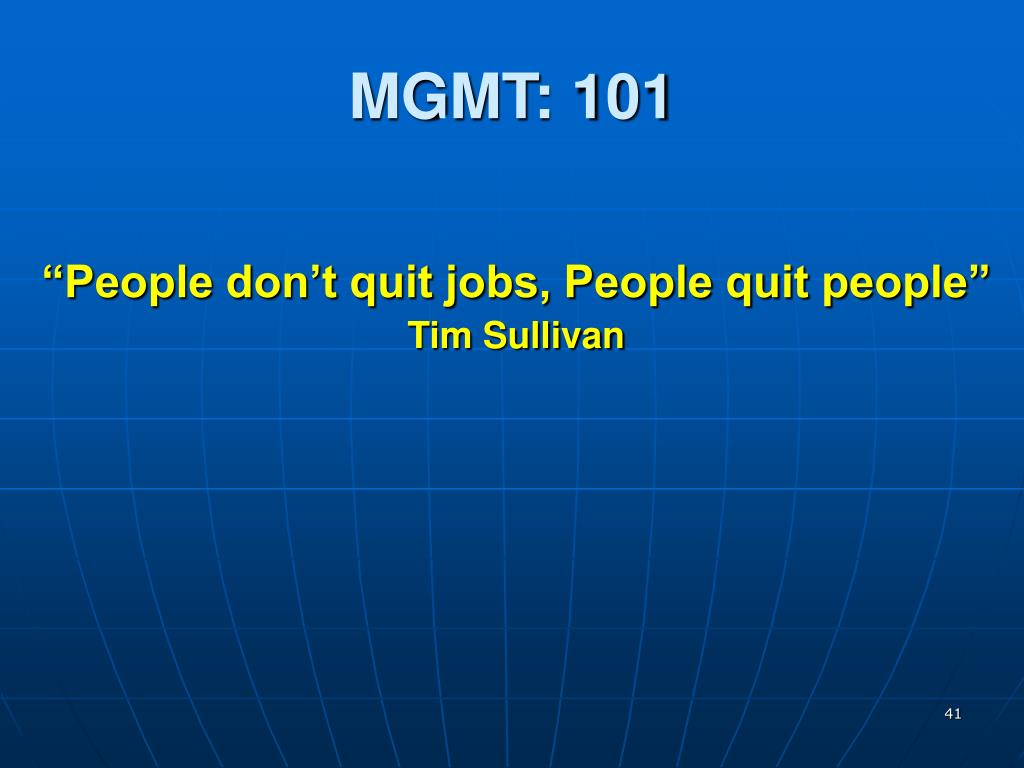 MGMT: 101

“People don’t quit jobs, People quit people”
Tim Sullivan

41